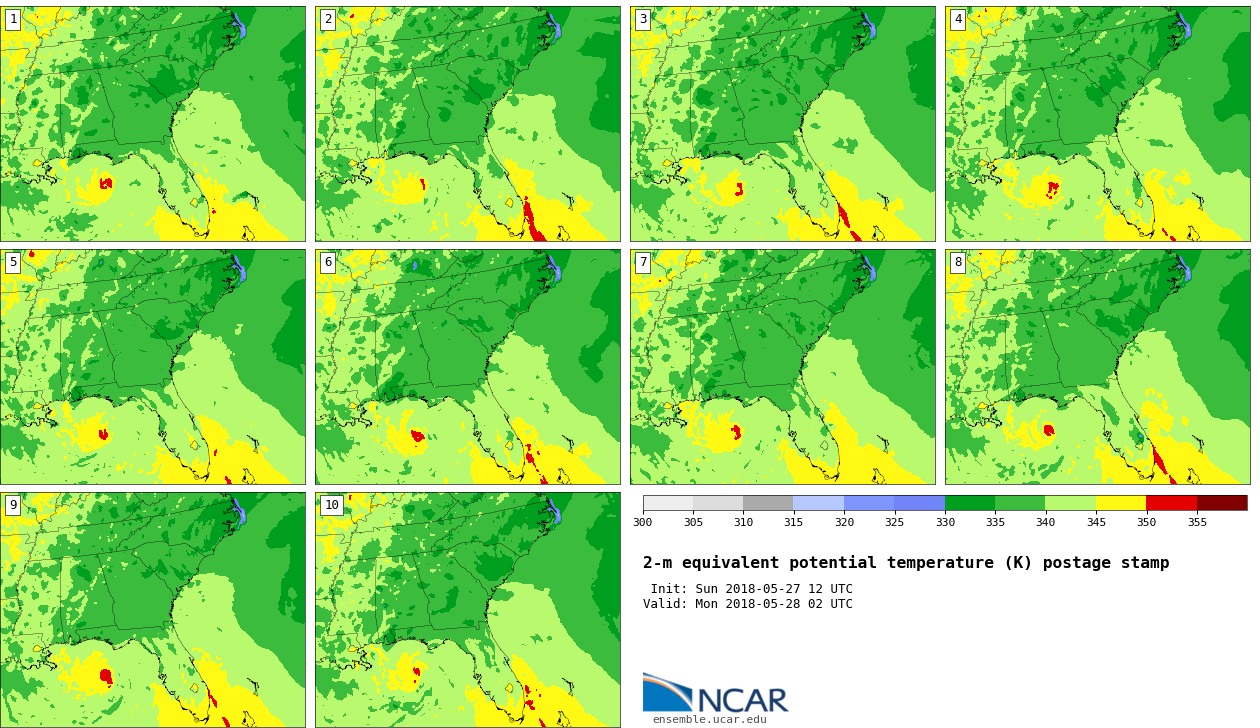 1

2

3

4

5

6

7

8

9

10

300 305 310 315 320 325 330 335 340 345 350 355

2-m equivalent potential temperature (K) postage stamp

Init: Sun 2018-05-27 12 UTC
Valid: Mon 2018-05-28 02 UTC

NCAR
ensemble.ucar.edu